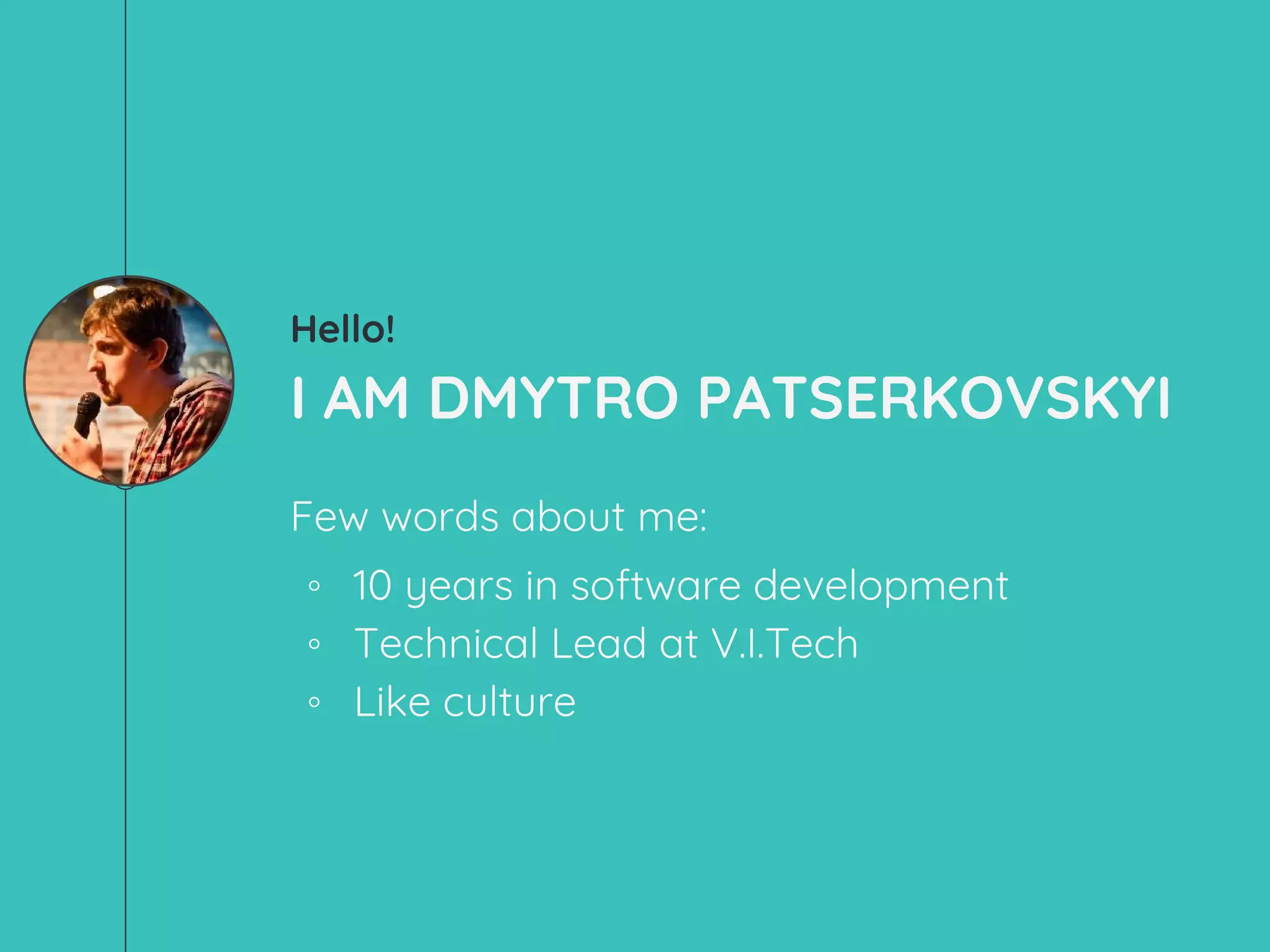 Hello!

I AM DMYTRO PATSERKOVSKYI

Few words about me:

◦ 10 years in software development
◦ Technical Lead at V.I.Tech
◦ Like culture